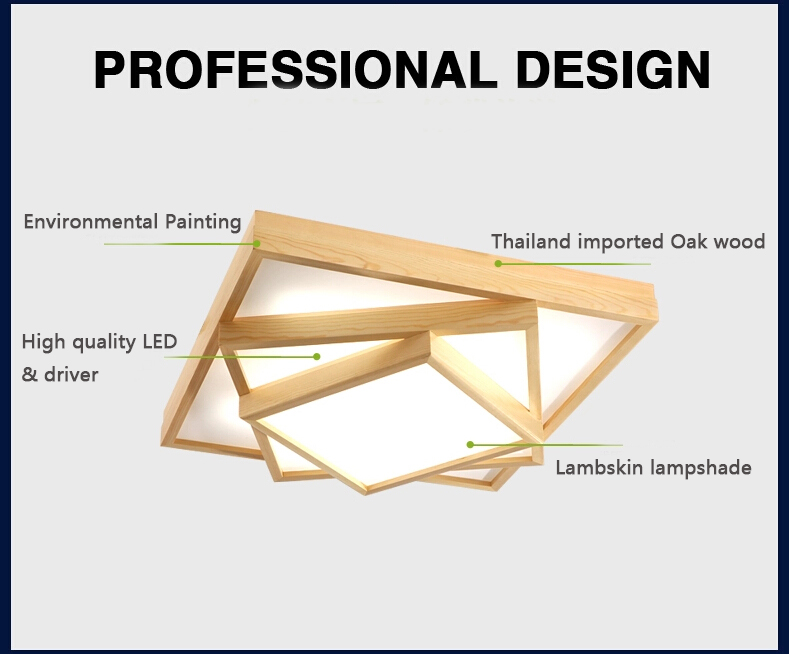 PROFESSIONAL DESIGN

Environmental Painting

Thailand imported Oak wood

High quality LED & driver

Lambskin lampshade